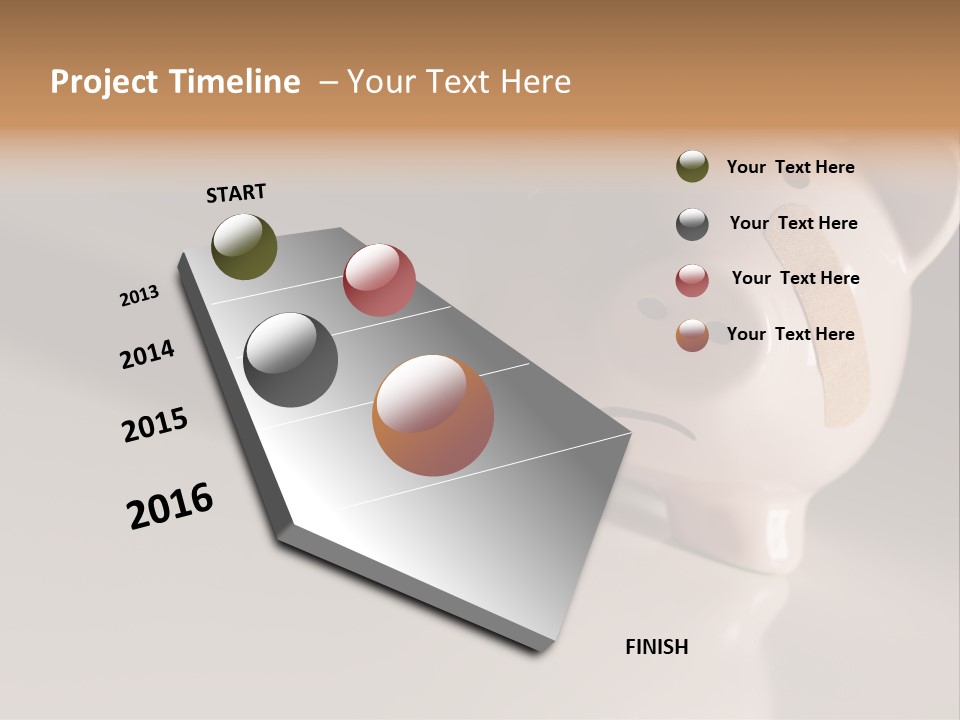 Project Timeline – Your Text Here

START

2013

2014

2015

2016

FINISH

Your Text Here

Your Text Here

Your Text Here

Your Text Here